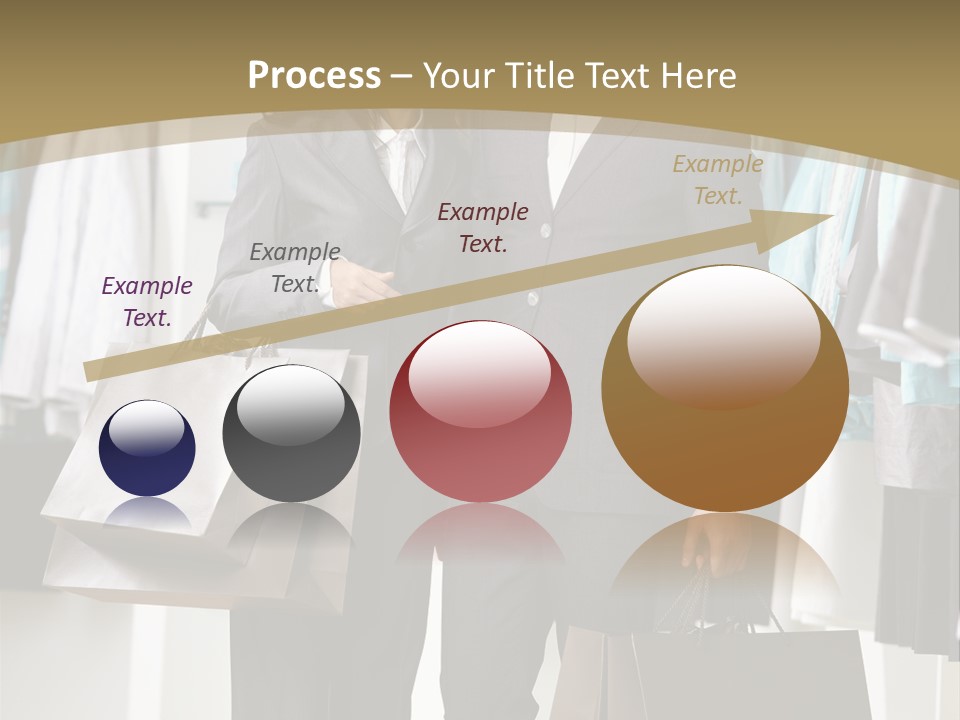 Process – Your Title Text Here

Example Text.

Example Text.

Example Text.

Example Text.